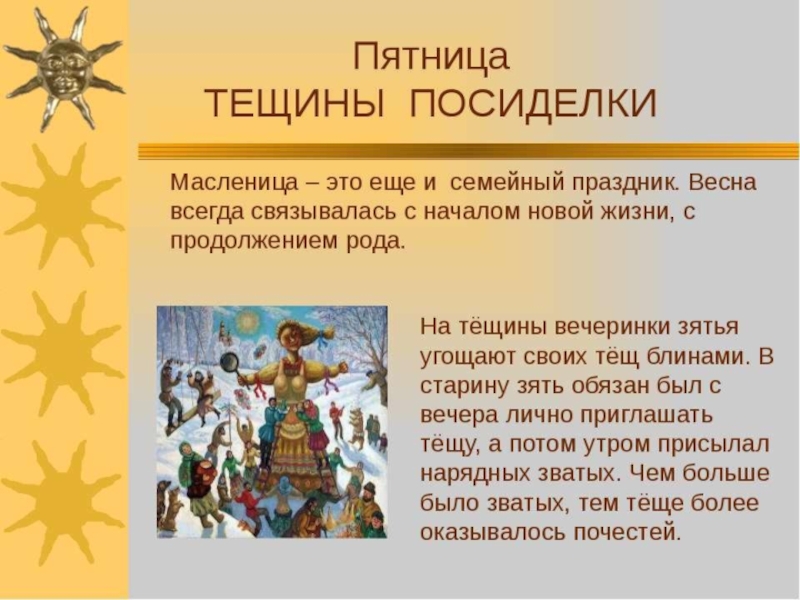 Пятница
ТЕЩИНЫ ПОСИДЕЛКИ

Масленица – это еще и семейный праздник. Весна всегда связывалась с началом новой жизни, с продолжением рода.

На тёщины вечеринки зятья угощают своих тёщ блинами. В старину зять обязан был с вечера лично приглашать тёщу, а потом утром присылал нарядных зватых. Чем больше было зватых, тем тёще более оказывалось почестей.